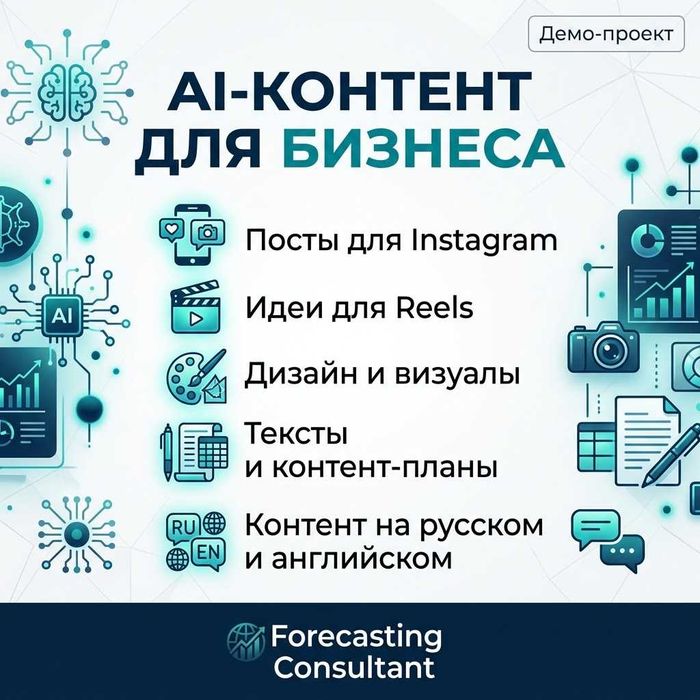 Демо-проект

AI-КОНТЕНТ ДЛЯ БИЗНЕСА

AI

Посты для Instagram

Идеи для Reels

Дизайн и визуалы

Тексты и контент-планы

RU EN

Контент на русском и английском

Forecasting Consultant